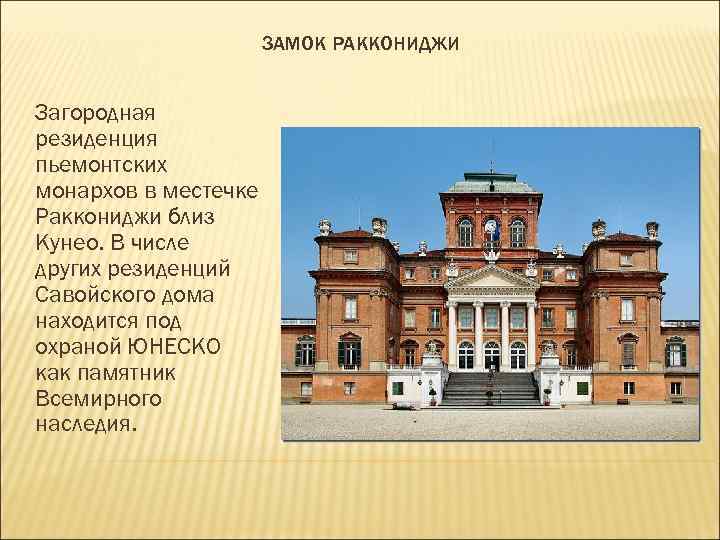 ЗАМОК РАККОНИДЖИ

Загородная резиденция пьемонтских монархов в местечке Раккониджи близ Кунео. В числе других резиденций Савойского дома находится под охраной ЮНЕСКО как памятник Всемирного наследия.